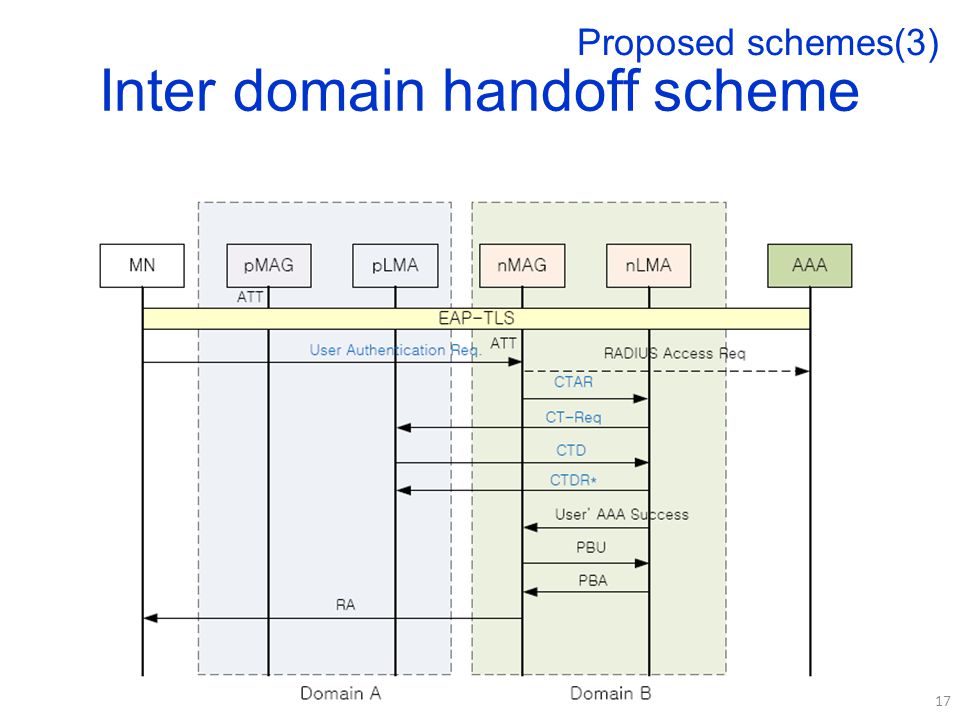 Proposed schemes(3)

Inter domain handoff scheme

MN
pMAG
pLMA
nMAG
nLMA
AAA

ATT
EAP-TLS
ATT
User Authentication Req.
RADIUS Access Req
CTAR
CT-Req
CTD
CTDR*
User' AAA Success
PBU
PBA
RA

Domain A
Domain B

17